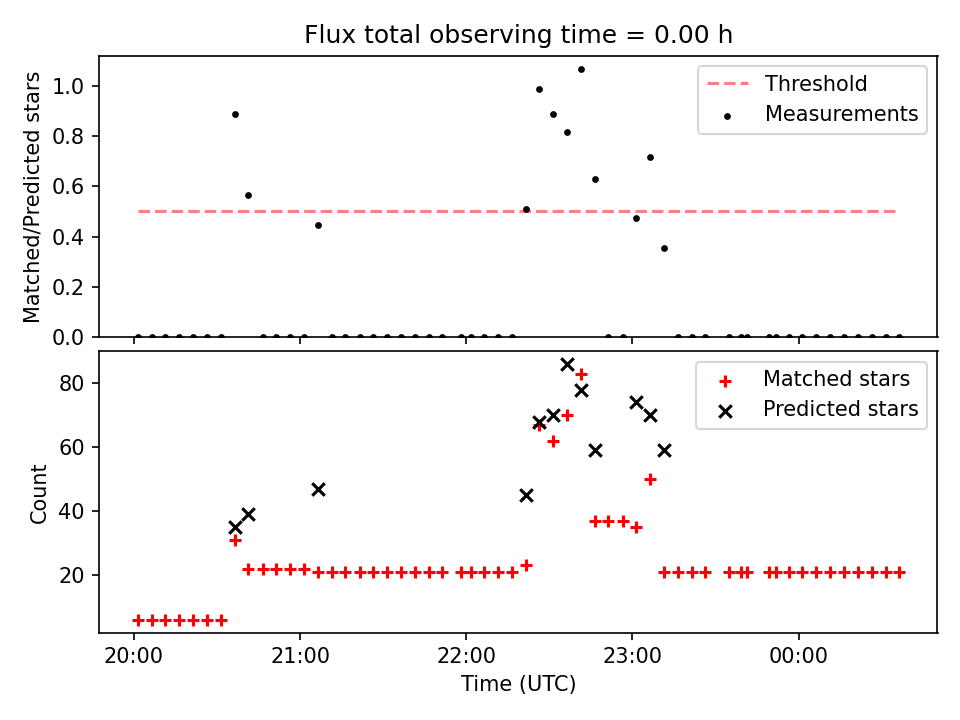 Flux total observing time = 0.00 h

Matched/Predicted stars

1.0
0.8
0.6
0.4
0.2
0.0

Threshold
Measurements

Count

80
60
40
20

Matched stars
Predicted stars

20:00
21:00
22:00
23:00
00:00

Time (UTC)